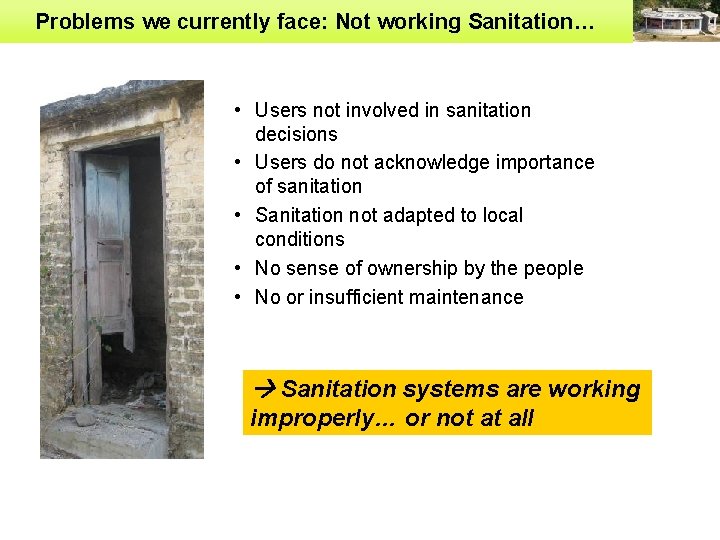 Problems we currently face: Not working Sanitation…

• Users not involved in sanitation decisions
• Users do not acknowledge importance of sanitation
• Sanitation not adapted to local conditions
• No sense of ownership by the people
• No or insufficient maintenance

→ Sanitation systems are working improperly… or not at all